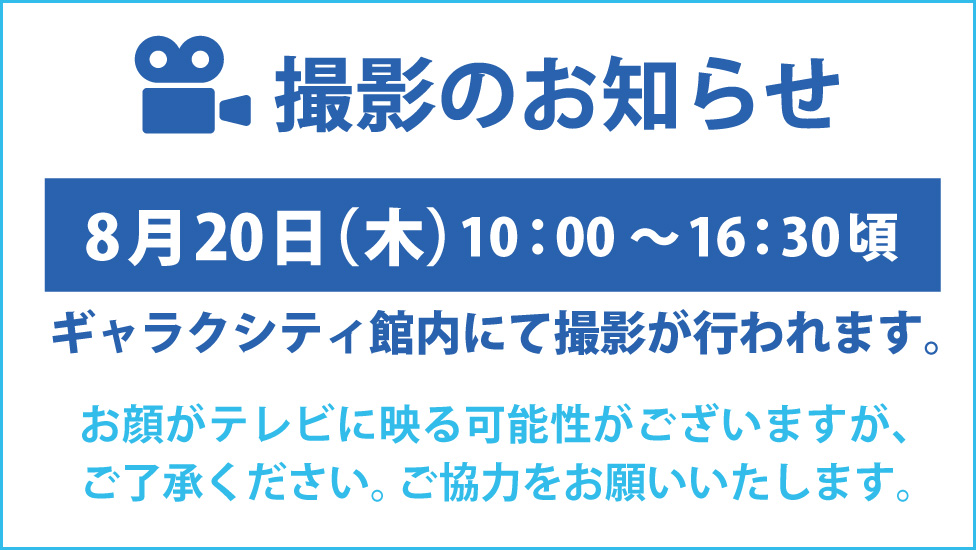 撮影のお知らせ

8月20日（木）10：00 ～16：30頃

ギャラクシティ館内にて撮影が行われます。

お顔がテレビに映る可能性がございますが、ご了承ください。ご協力をお願いいたします。